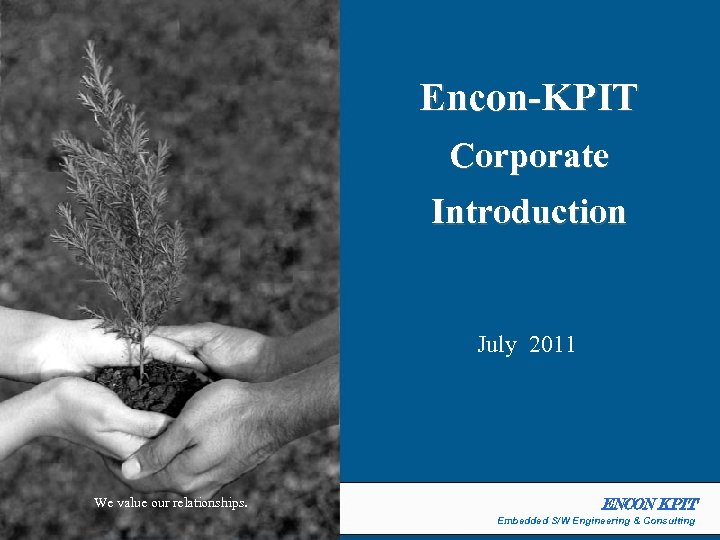 Encon-KPIT
Corporate
Introduction

July 2011

We value our relationships.

ENCON KPIT
Embedded S/W Engineering & Consulting